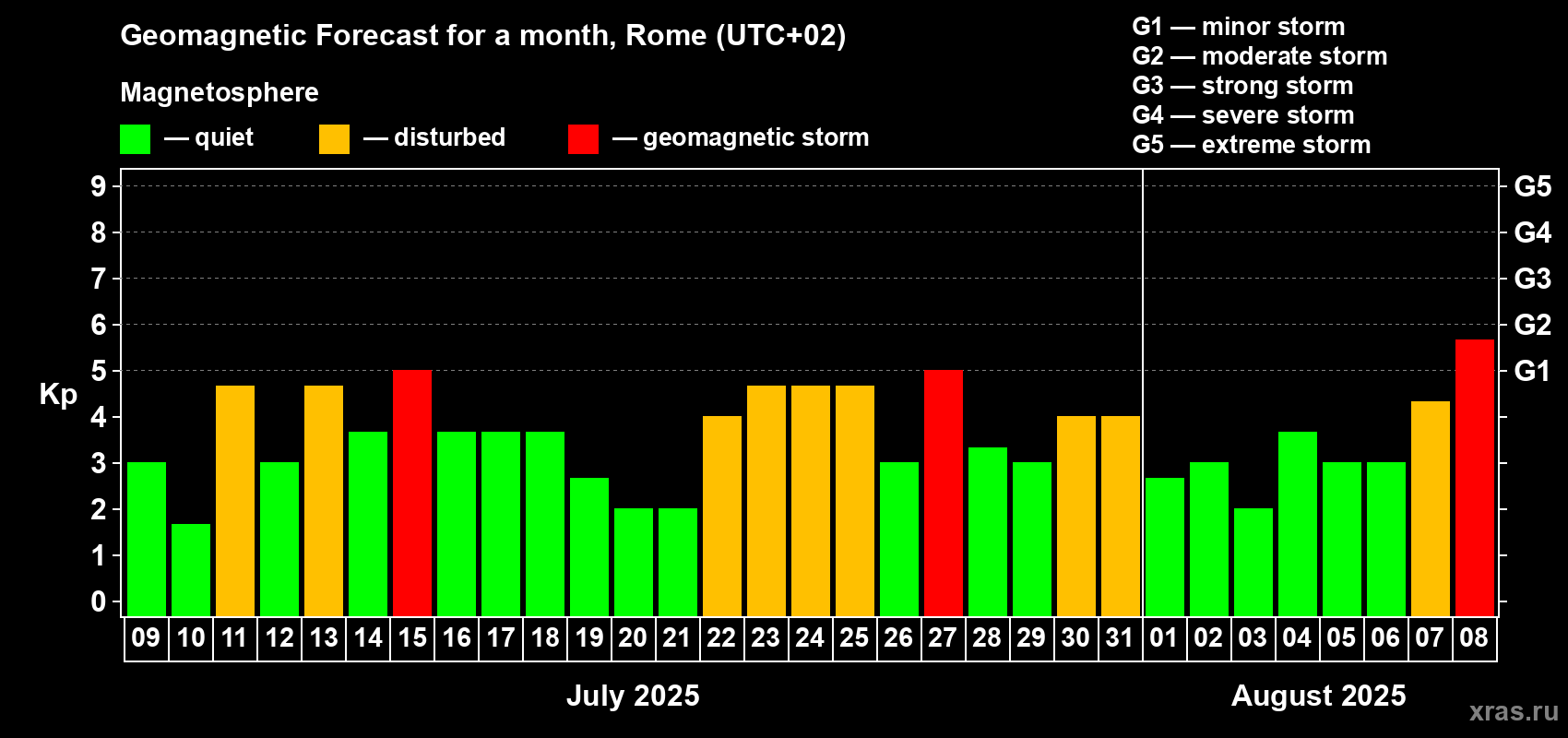 Geomagnetic Forecast for a month, Rome (UTC+02)

Magnetosphere

— quiet — disturbed — geomagnetic storm

G1 — minor storm
G2 — moderate storm
G3 — strong storm
G4 — severe storm
G5 — extreme storm

Kp

9
8
7
6
5
4
3
2
1
0

G5
G4
G3
G2
G1

09 10 11 12 13 14 15 16 17 18 19 20 21 22 23 24 25 26 27 28 29 30 31 01 02 03 04 05 06 07 08

July 2025

August 2025

xras.ru